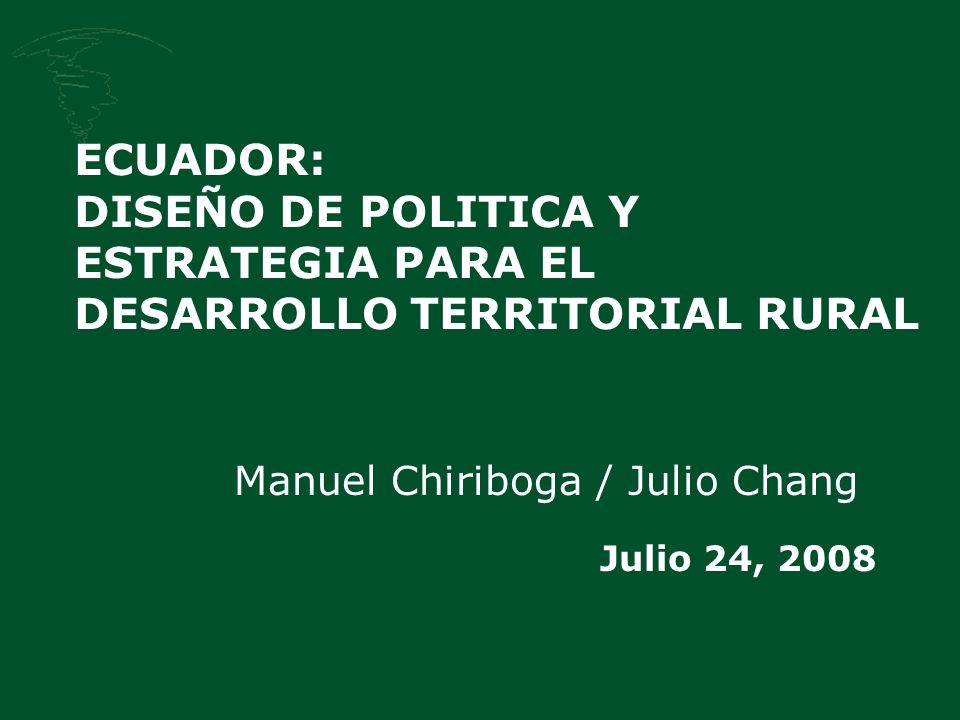 ECUADOR:
DISEÑO DE POLITICA Y ESTRATEGIA PARA EL DESARROLLO TERRITORIAL RURAL

Manuel Chiriboga / Julio Chang

Julio 24, 2008